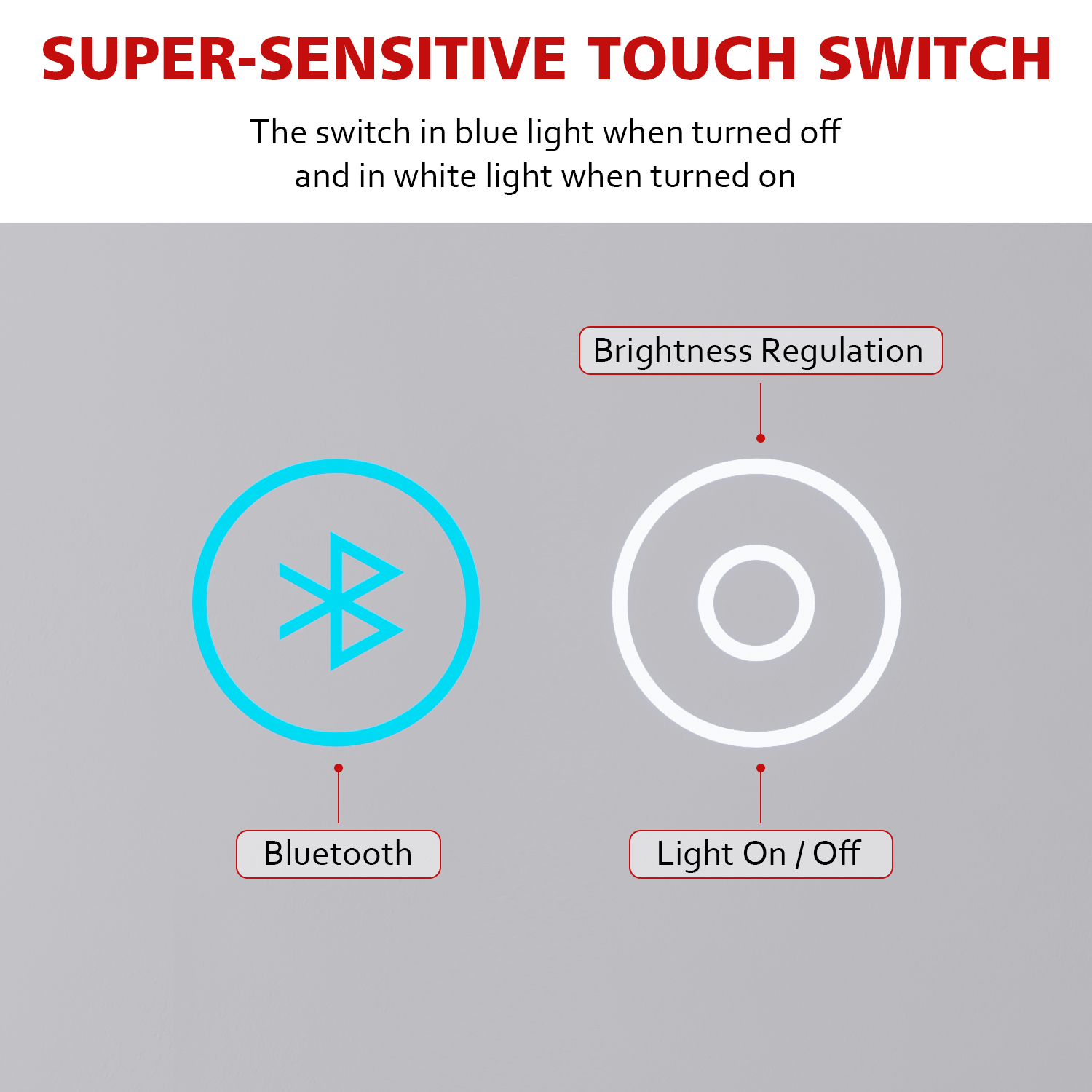 SUPER-SENSITIVE TOUCH SWITCH

The switch in blue light when turned off
and in white light when turned on

Brightness Regulation

Bluetooth

Light On / Off